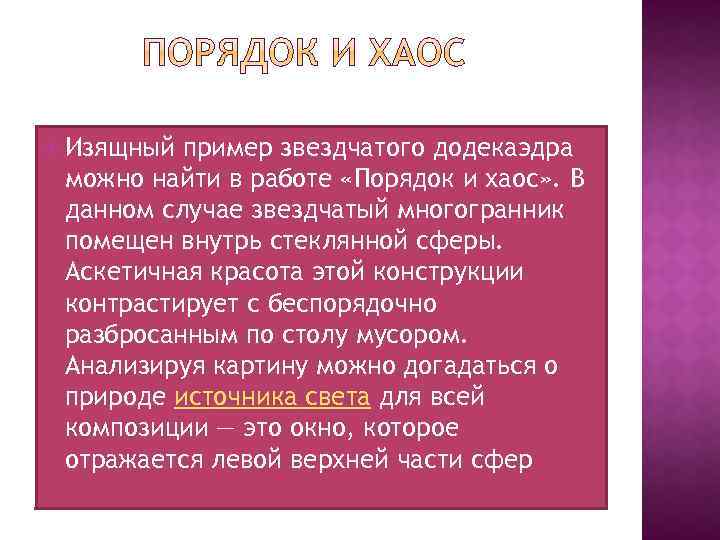 ПОРЯДОК И ХАОС

Изящный пример звездчатого додекаэдра можно найти в работе «Порядок и хаос». В данном случае звездчатый многогранник помещен внутрь стеклянной сферы. Аскетичная красота этой конструкции контрастирует с беспорядочно разбросанным по столу мусором. Анализируя картину можно догадаться о природе источника света для всей композиции — это окно, которое отражается левой верхней части сфер